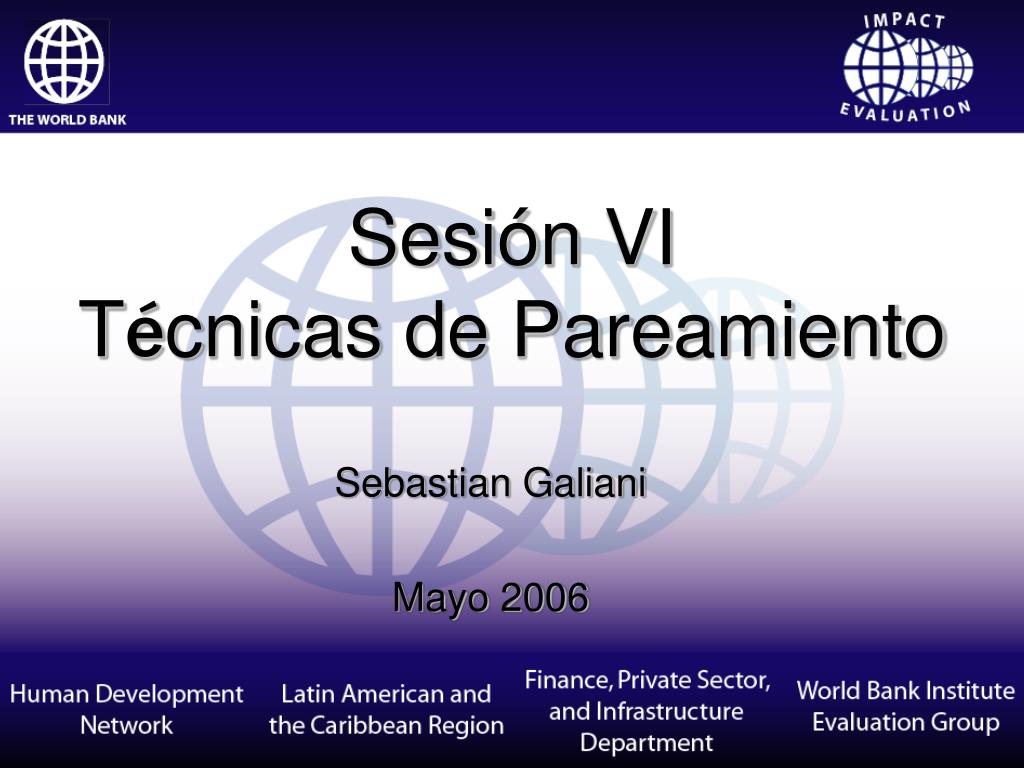 THE WORLD BANK

IMPACT EVALUATION

Sesión VI
Técnicas de Pareamiento

Sebastian Galiani

Mayo 2006

Human Development Network

Latin American and the Caribbean Region

Finance, Private Sector, and Infrastructure Department

World Bank Institute Evaluation Group